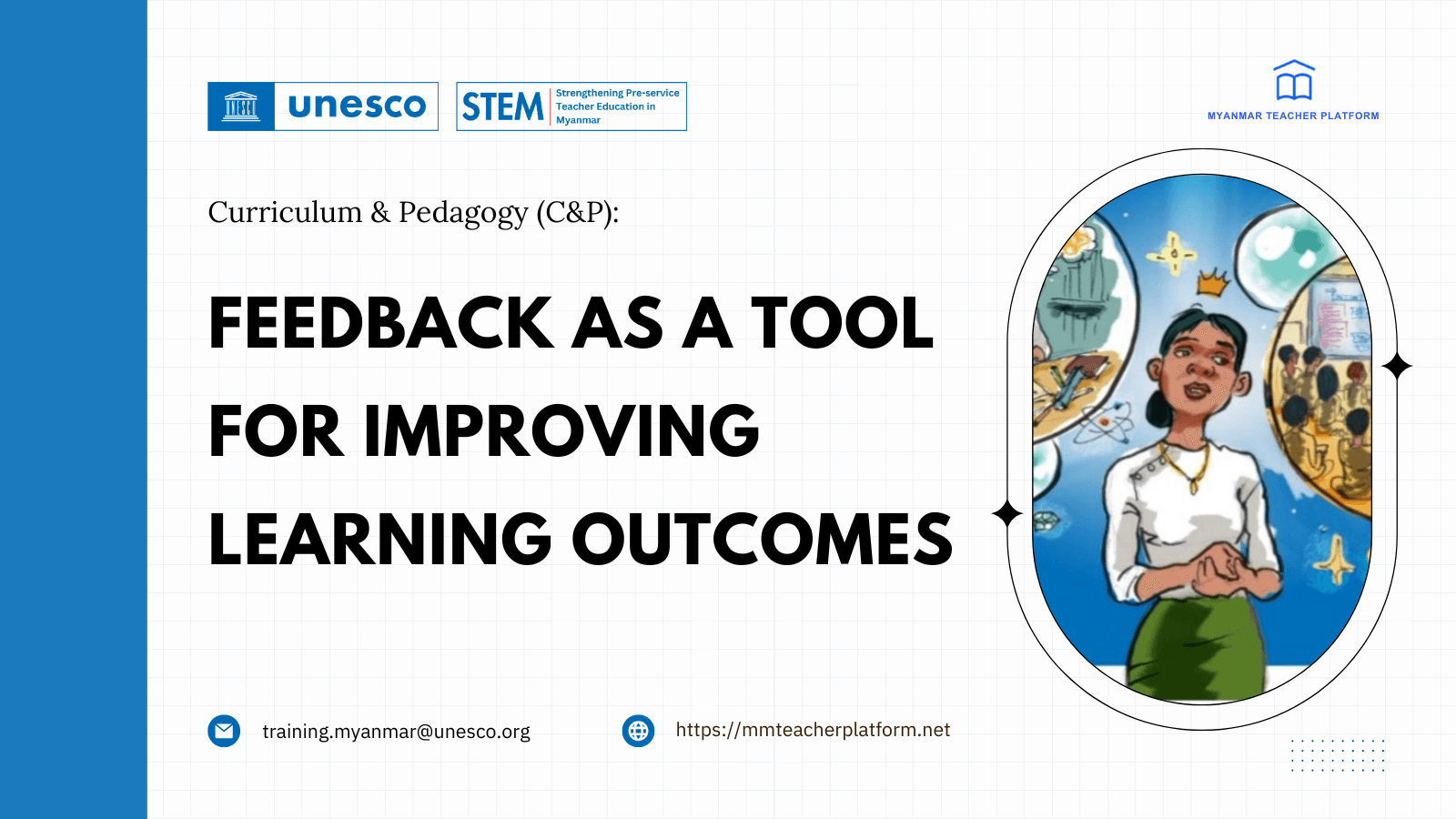 unesco

STEM Strengthening Pre-service Teacher Education in Myanmar

MYANMAR TEACHER PLATFORM

Curriculum & Pedagogy (C&P):

FEEDBACK AS A TOOL FOR IMPROVING LEARNING OUTCOMES

training.myanmar@unesco.org

https://mmteacherplatform.net